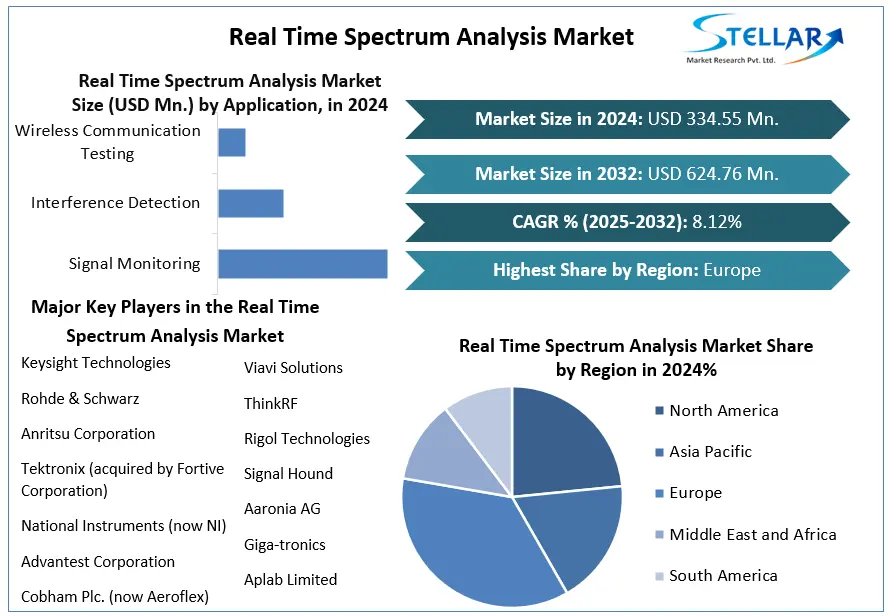 Real Time Spectrum Analysis Market

STELLAR
Market Research Pvt. Ltd.

Real Time Spectrum Analysis Market Size (USD Mn.) by Application, in 2024

Wireless Communication Testing

Interference Detection

Signal Monitoring

Market Size in 2024: USD 334.55 Mn.

Market Size in 2032: USD 624.76 Mn.

CAGR % (2025-2032): 8.12%

Highest Share by Region: Europe

Major Key Players in the Real Time Spectrum Analysis Market

Keysight Technologies

Rohde & Schwarz

Anritsu Corporation

Tektronix (acquired by Fortive Corporation)

National Instruments (now NI)

Advantest Corporation

Cobham Plc. (now Aeroflex)

Viavi Solutions

ThinkRF

Rigol Technologies

Signal Hound

Aaronia AG

Giga-tronics

Aplab Limited

Real Time Spectrum Analysis Market Share by Region in 2024%

North America

Asia Pacific

Europe

Middle East and Africa

South America